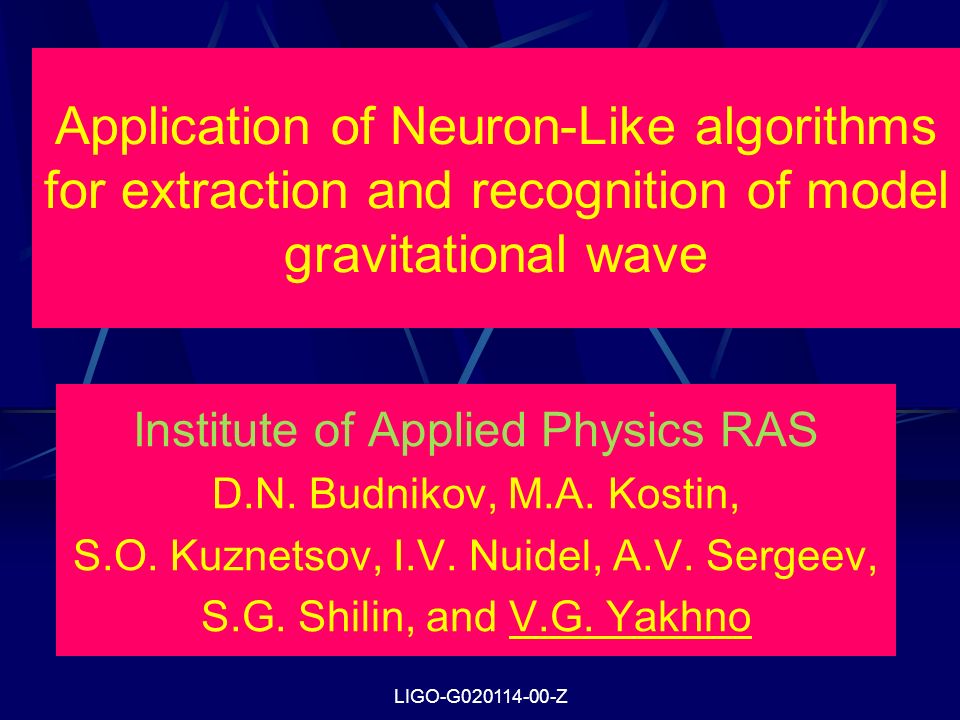 Application of Neuron-Like algorithms for extraction and recognition of model gravitational wave

Institute of Applied Physics RAS
D.N. Budnikov, M.A. Kostin,
S.O. Kuznetsov, I.V. Nuidel, A.V. Sergeev,
S.G. Shilin, and V.G. Yakhno

LIGO-G020114-00-Z